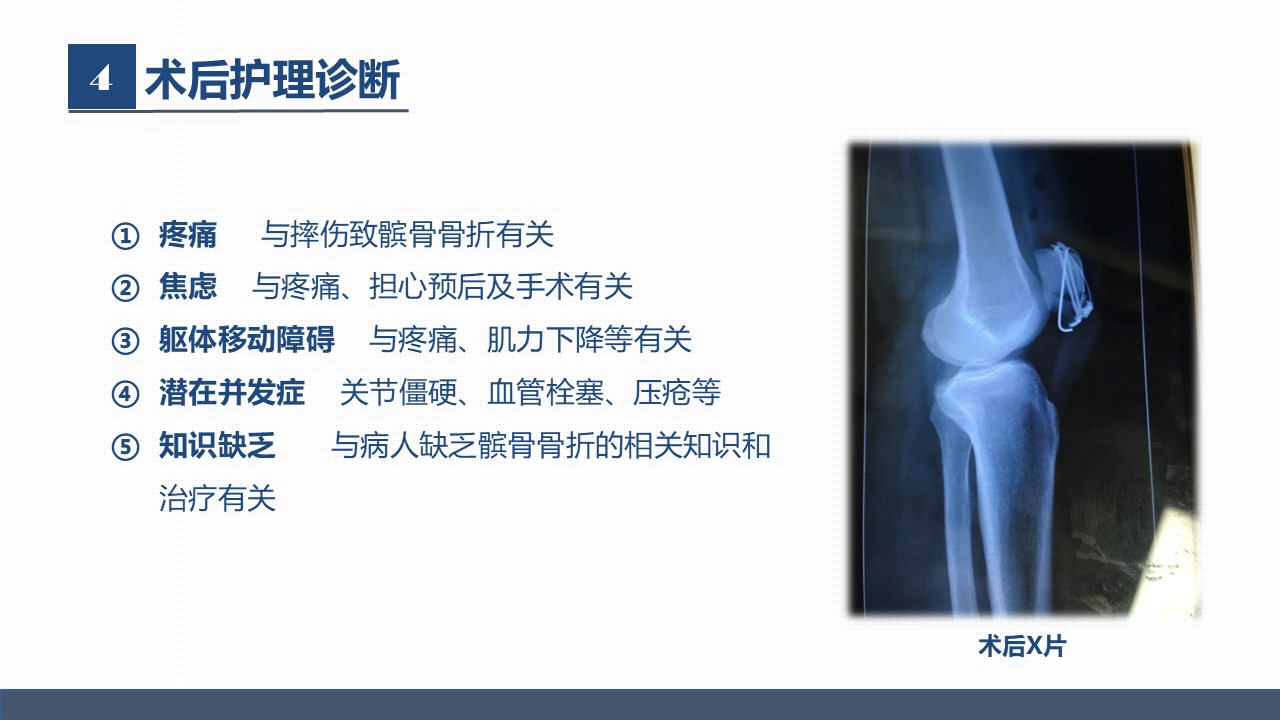 4 术后护理诊断

① 疼痛 与摔伤致髌骨骨折有关
② 焦虑 与疼痛、担心预后及手术有关
③ 躯体移动障碍 与疼痛、肌力下降等有关
④ 潜在并发症 关节僵硬、血管栓塞、压疮等
⑤ 知识缺乏 与病人缺乏髌骨骨折的相关知识和治疗有关

术后X片